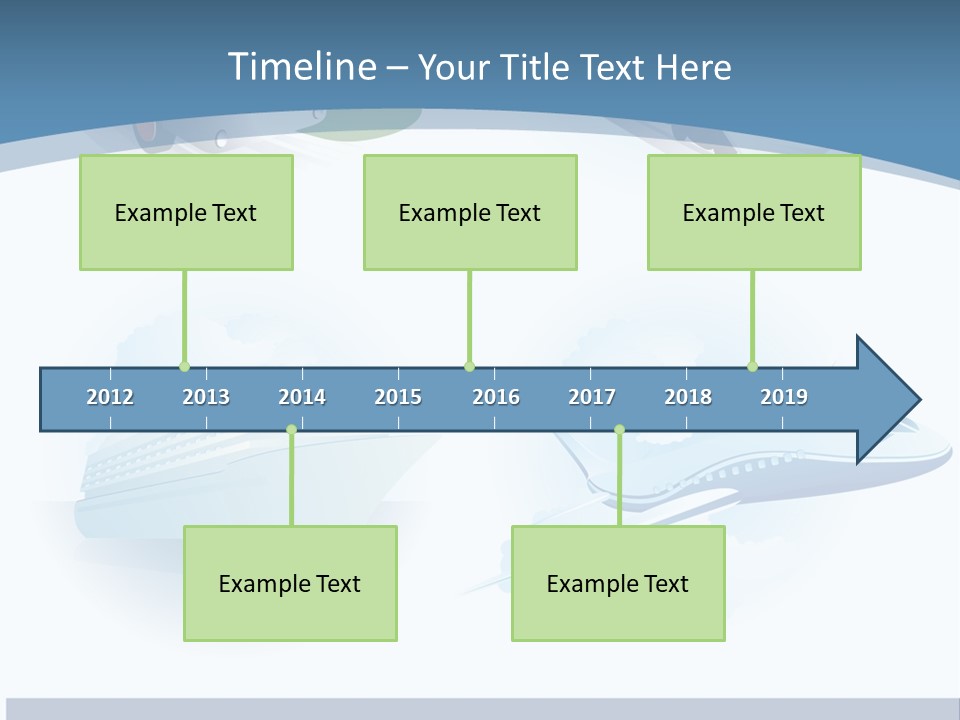 Timeline – Your Title Text Here

Example Text

Example Text

Example Text

2012 2013 2014 2015 2016 2017 2018 2019

Example Text

Example Text